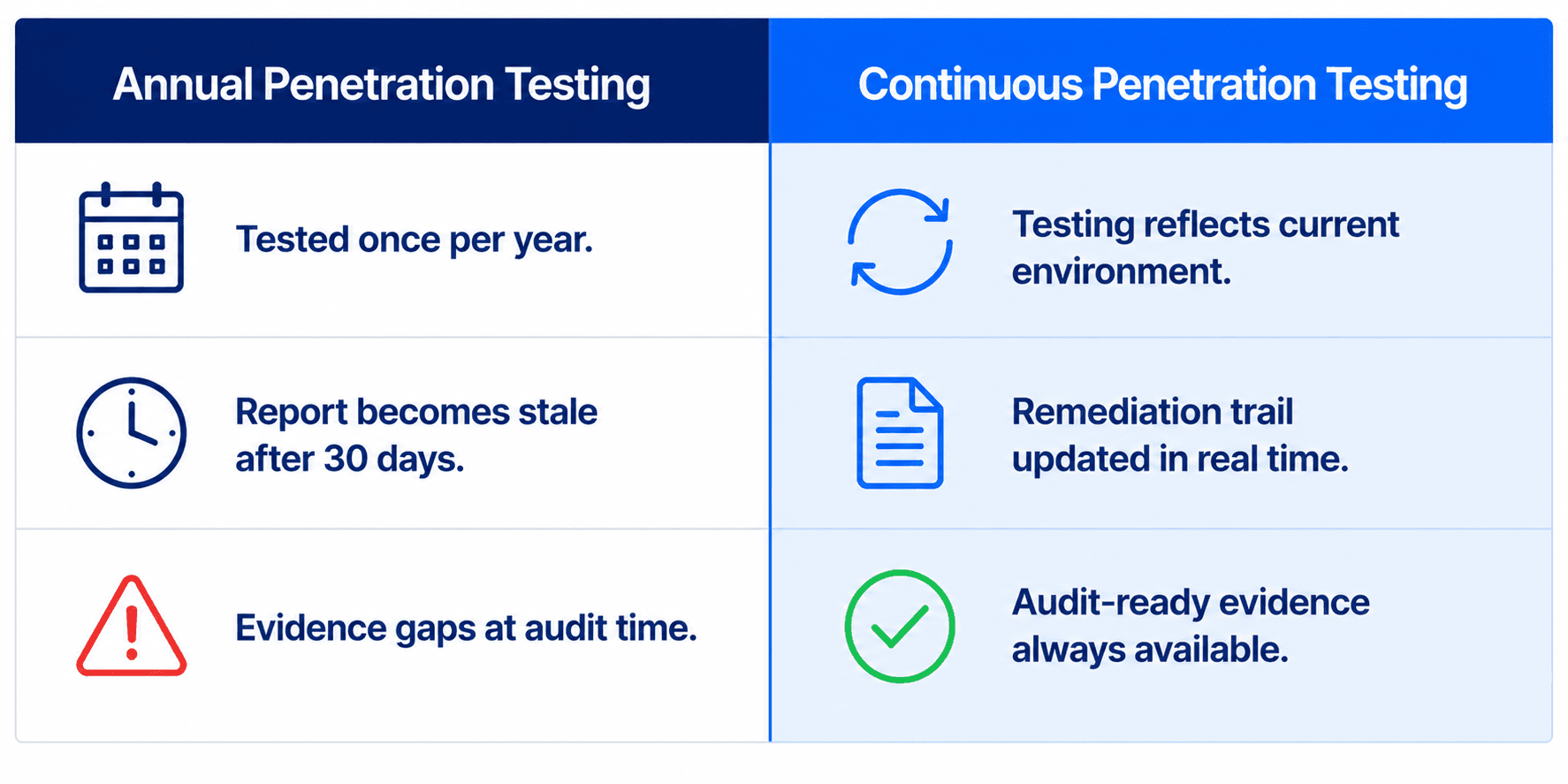 | Annual Penetration Testing | Continuous Penetration Testing |
|---|---|
| Tested once per year. | Testing reflects current environment. |
| Report becomes stale after 30 days. | Remediation trail updated in real time. |
| Evidence gaps at audit time. | Audit-ready evidence always available. |